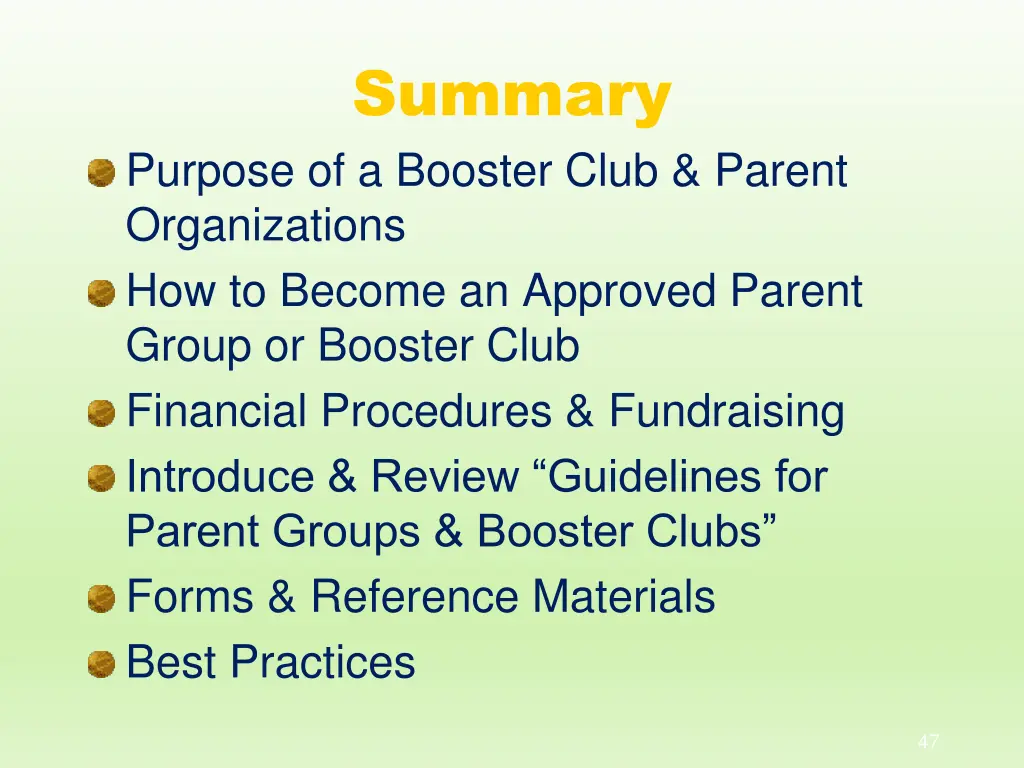 Summary

Purpose of a Booster Club & Parent Organizations

How to Become an Approved Parent Group or Booster Club

Financial Procedures & Fundraising

Introduce & Review “Guidelines for Parent Groups & Booster Clubs”

Forms & Reference Materials

Best Practices

47